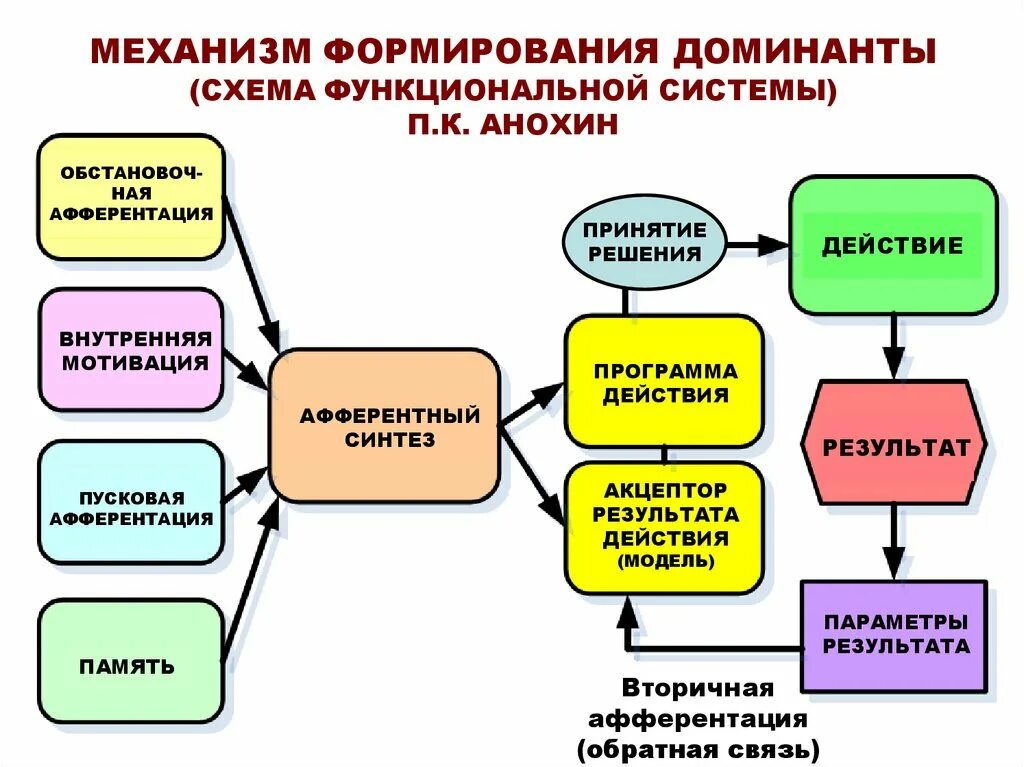 МЕХАНИЗМ ФОРМИРОВАНИЯ ДОМИНАНТЫ
(СХЕМА ФУНКЦИОНАЛЬНОЙ СИСТЕМЫ)
П.К. АНОХИН

ОБСТАНОВОЧНАЯ АФФЕРЕНТАЦИЯ

ВНУТРЕННЯЯ МОТИВАЦИЯ

ПУСКОВАЯ АФФЕРЕНТАЦИЯ

ПАМЯТЬ

АФФЕРЕНТНЫЙ СИНТЕЗ

ПРИНЯТИЕ РЕШЕНИЯ

ПРОГРАММА ДЕЙСТВИЯ

АКЦЕПТОР РЕЗУЛЬТАТА ДЕЙСТВИЯ (МОДЕЛЬ)

ДЕЙСТВИЕ

РЕЗУЛЬТАТ

ПАРАМЕТРЫ РЕЗУЛЬТАТА

Вторичная афферентация (обратная связь)